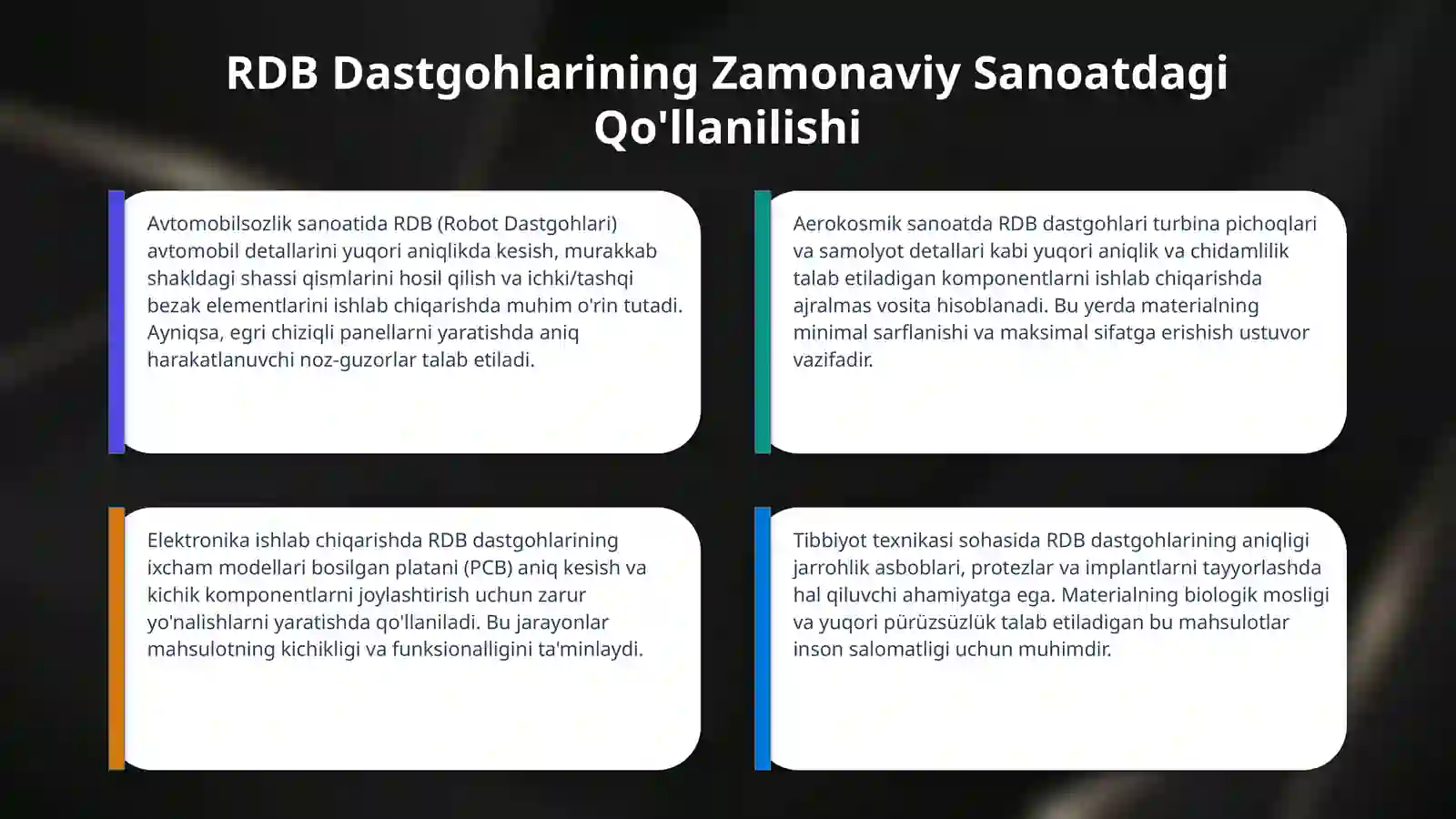 RDB Dastgohlarining Zamonaviy Sanoatdagi Qo'llanilishi

Avtomobilsozlik sanoatida RDB (Robot Dastgohlari) avtomobil detallarini yuqori aniqlikda kesish, murakkab shakldagi shassi qismlarini hosil qilish va ichki/tashqi bezak elementlarini ishlab chiqarishda muhim o'rin tutadi. Ayniqsa, egri chiziqli panellarni yaratishda aniq harakatlanuvchi noz-guzorlar talab etiladi.

Aerokosmik sanoatda RDB dastgohlari turbina pichoqlari va samolyot detallari kabi yuqori aniqlik va chidamlilik talab etiladigan komponentlarni ishlab chiqarishda ajralmas vosita hisoblanadi. Bu yerda materialning minimal sarflanishi va maksimal sifatga erishish ustuvor vazifadir.

Elektronika ishlab chiqarishda RDB dastgohlarining ixcham modellari bosilgan platani (PCB) aniq kesish va kichik komponentlarni joylashtirish uchun zarur yo'nalishlarni yaratishda qo'llaniladi. Bu jarayonlar mahsulotning kichikligi va funksionalligini ta'minlaydi.

Tibbiyot texnikasi sohasida RDB dastgohlarining aniqligi jarrohlik asboblari, protezlar va implantlarni tayyorlashda hal qiluvchi ahamiyatga ega. Materialning biologik mosligi va yuqori pürüzsüzlük talab etiladigan bu mahsulotlar inson salomatligi uchun muhimdir.